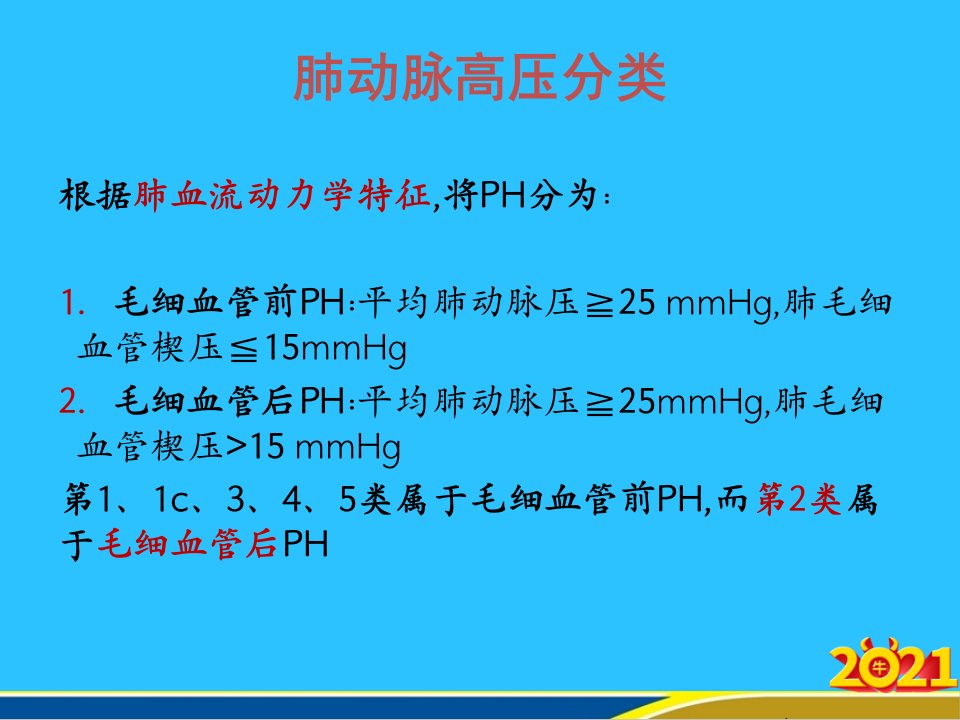 肺动脉高压分类

根据肺血流动力学特征,将PH分为:

1. 毛细血管前PH:平均肺动脉压≧25 mmHg,肺毛细血管楔压≦15mmHg

2. 毛细血管后PH:平均肺动脉压≧25mmHg,肺毛细血管楔压>15 mmHg

第1、1c、3、4、5类属于毛细血管前PH,而第2类属于毛细血管后PH

2021